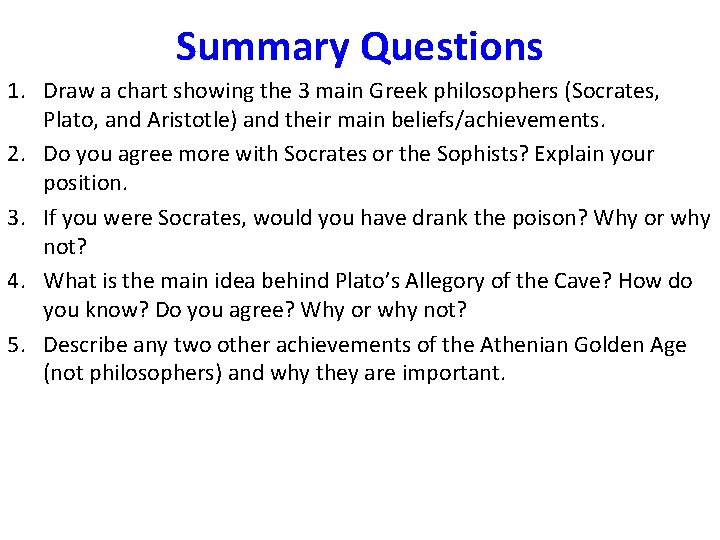 Summary Questions

1. Draw a chart showing the 3 main Greek philosophers (Socrates, Plato, and Aristotle) and their main beliefs/achievements.

2. Do you agree more with Socrates or the Sophists? Explain your position.

3. If you were Socrates, would you have drank the poison? Why or why not?

4. What is the main idea behind Plato's Allegory of the Cave? How do you know? Do you agree? Why or why not?

5. Describe any two other achievements of the Athenian Golden Age (not philosophers) and why they are important.